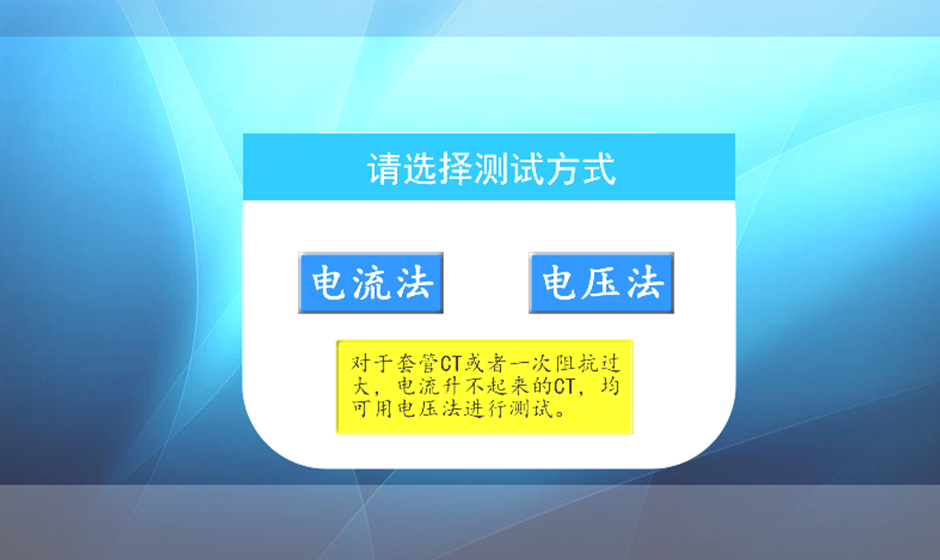 请选择测试方式

电流法

电压法

对于套管CT或者一次阻抗过大，电流升不起来的CT，均可用电压法进行测试。